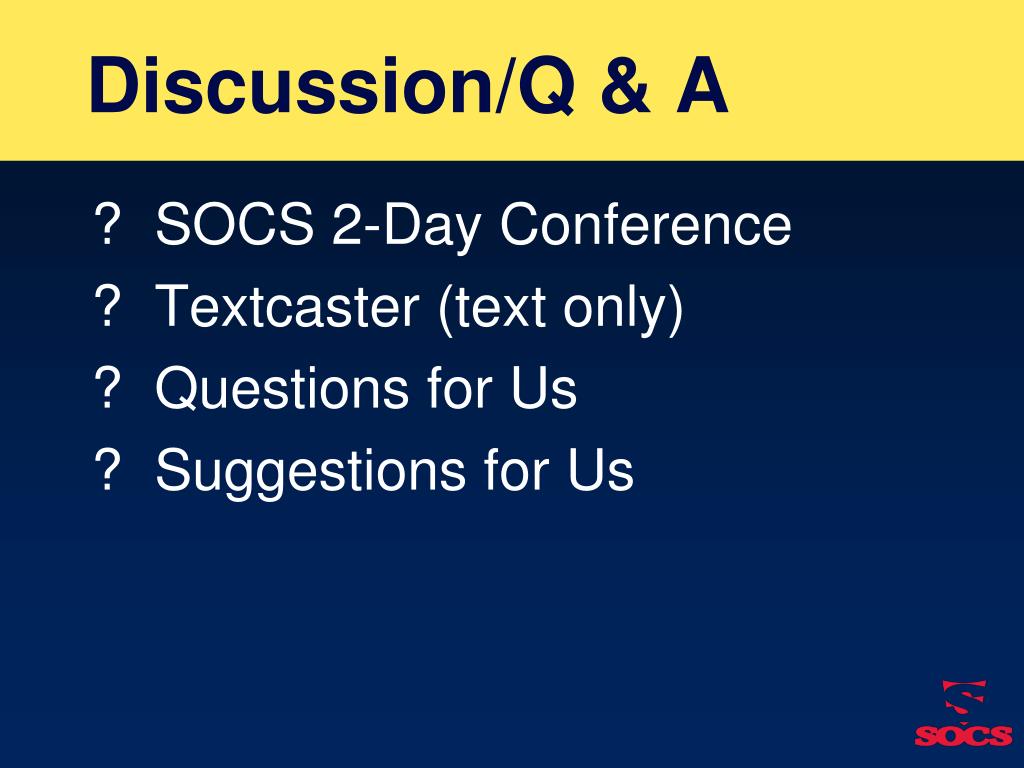 Discussion/Q & A

? SOCS 2-Day Conference
? Textcaster (text only)
? Questions for Us
? Suggestions for Us

SOCS